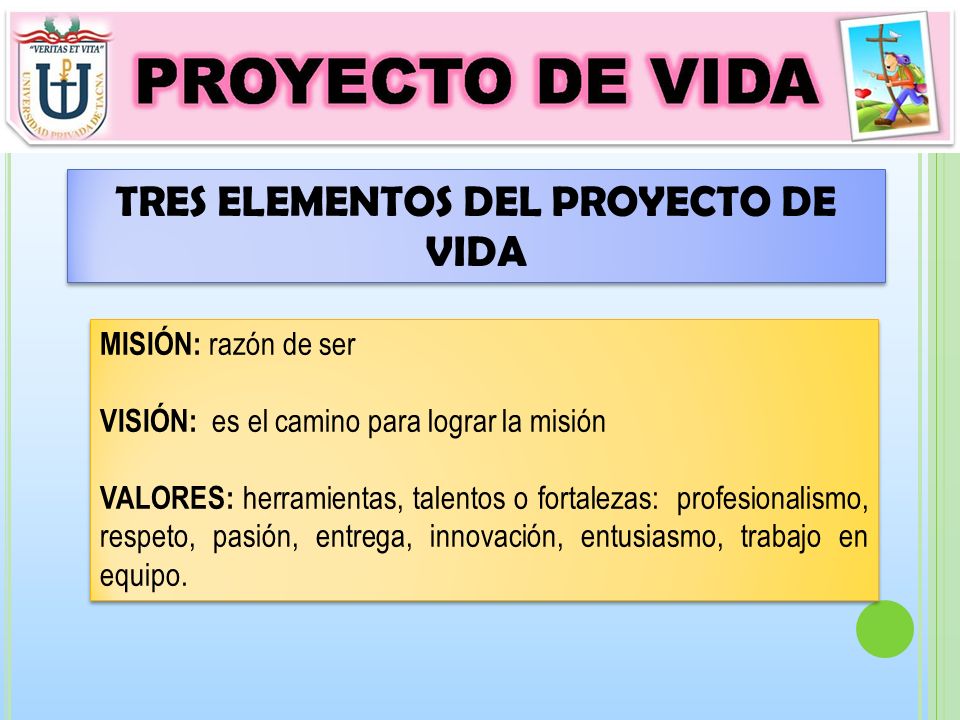 "VERITAS ET VITA"
UNIVERSIDAD PRIVADA DE TACNA

PROYECTO DE VIDA

TRES ELEMENTOS DEL PROYECTO DE VIDA

MISIÓN: razón de ser

VISIÓN: es el camino para lograr la misión

VALORES: herramientas, talentos o fortalezas: profesionalismo, respeto, pasión, entrega, innovación, entusiasmo, trabajo en equipo.